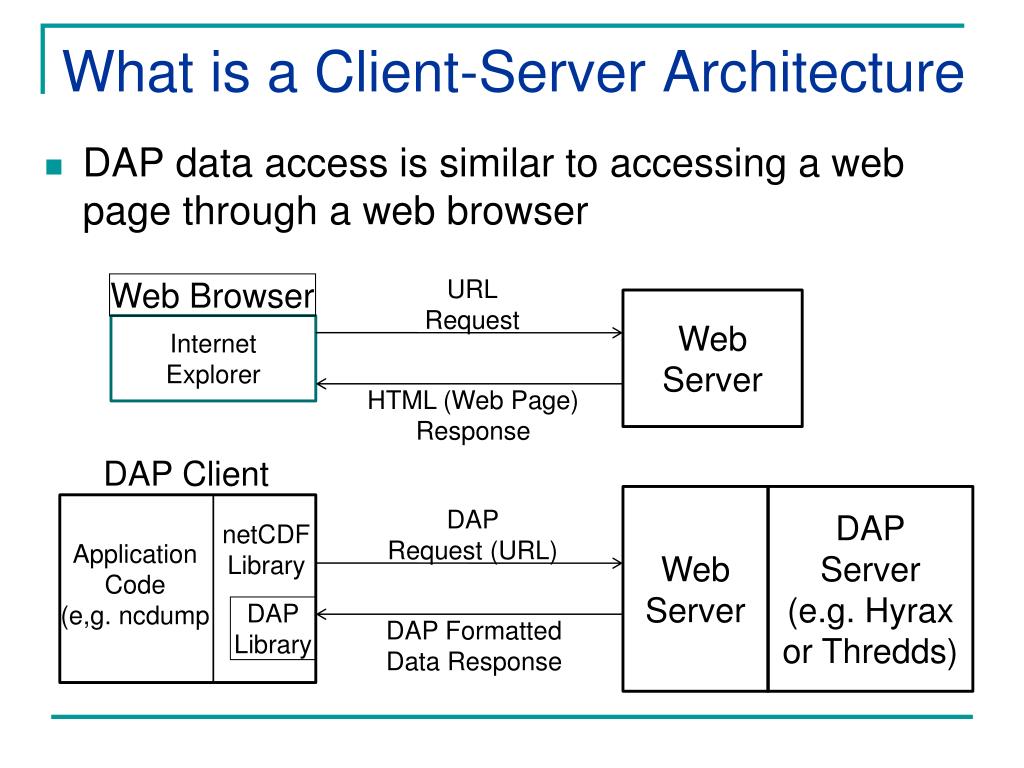 What is a Client-Server Architecture

DAP data access is similar to accessing a web page through a web browser

Web Browser

Internet Explorer

URL Request

HTML (Web Page) Response

Web Server

DAP Client

Application Code (e,g. ncdump

netCDF Library

DAP Library

DAP Request (URL)

DAP Formatted Data Response

Web Server

DAP Server (e.g. Hyrax or Thredds)